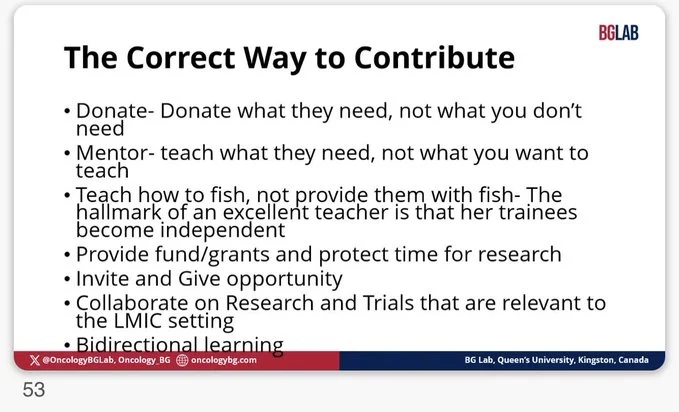 BGLAB

The Correct Way to Contribute

• Donate- Donate what they need, not what you don't need
• Mentor- teach what they need, not what you want to teach
• Teach how to fish, not provide them with fish- The hallmark of an excellent teacher is that her trainees become independent
• Provide fund/grants and protect time for research
• Invite and Give opportunity
• Collaborate on Research and Trials that are relevant to the LMIC setting
• Bidirectional learning

@OncologyBGLab, Oncology_BG oncologybg.com

BG Lab, Queen's University, Kingston, Canada

53